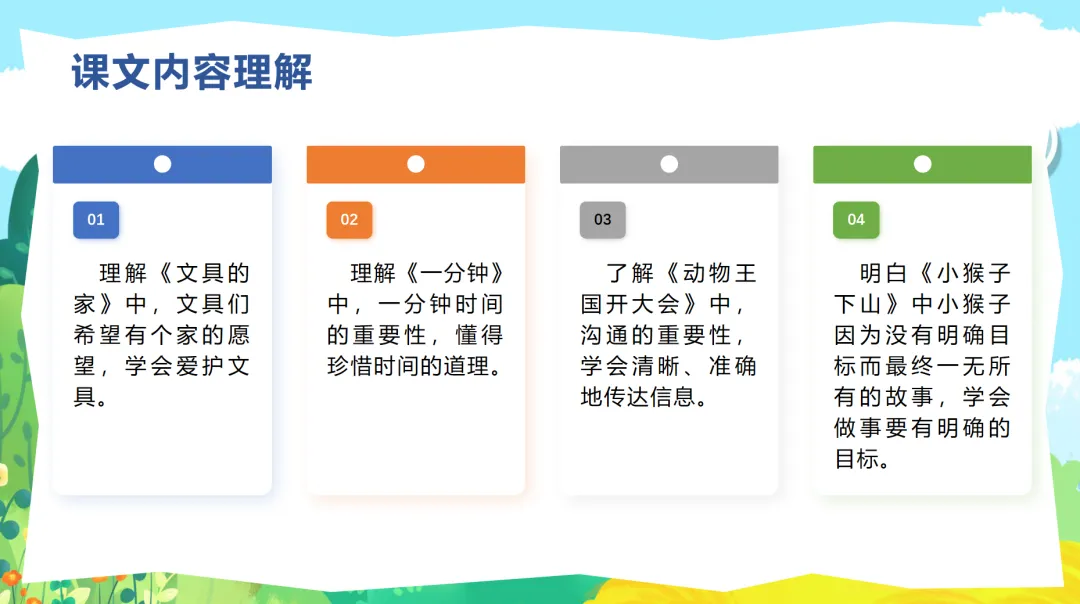 课文内容理解

01

理解《文具的家》中，文具们希望有个家的愿望，学会爱护文具。

02

理解《一分钟》中，一分钟时间的重要性，懂得珍惜时间的道理。

03

了解《动物王国开大会》中，沟通的重要性，学会清晰、准确地传达信息。

04

明白《小猴子下山》中小猴子因为没有明确目标而最终一无所有的故事，学会做事要有明确的目标。